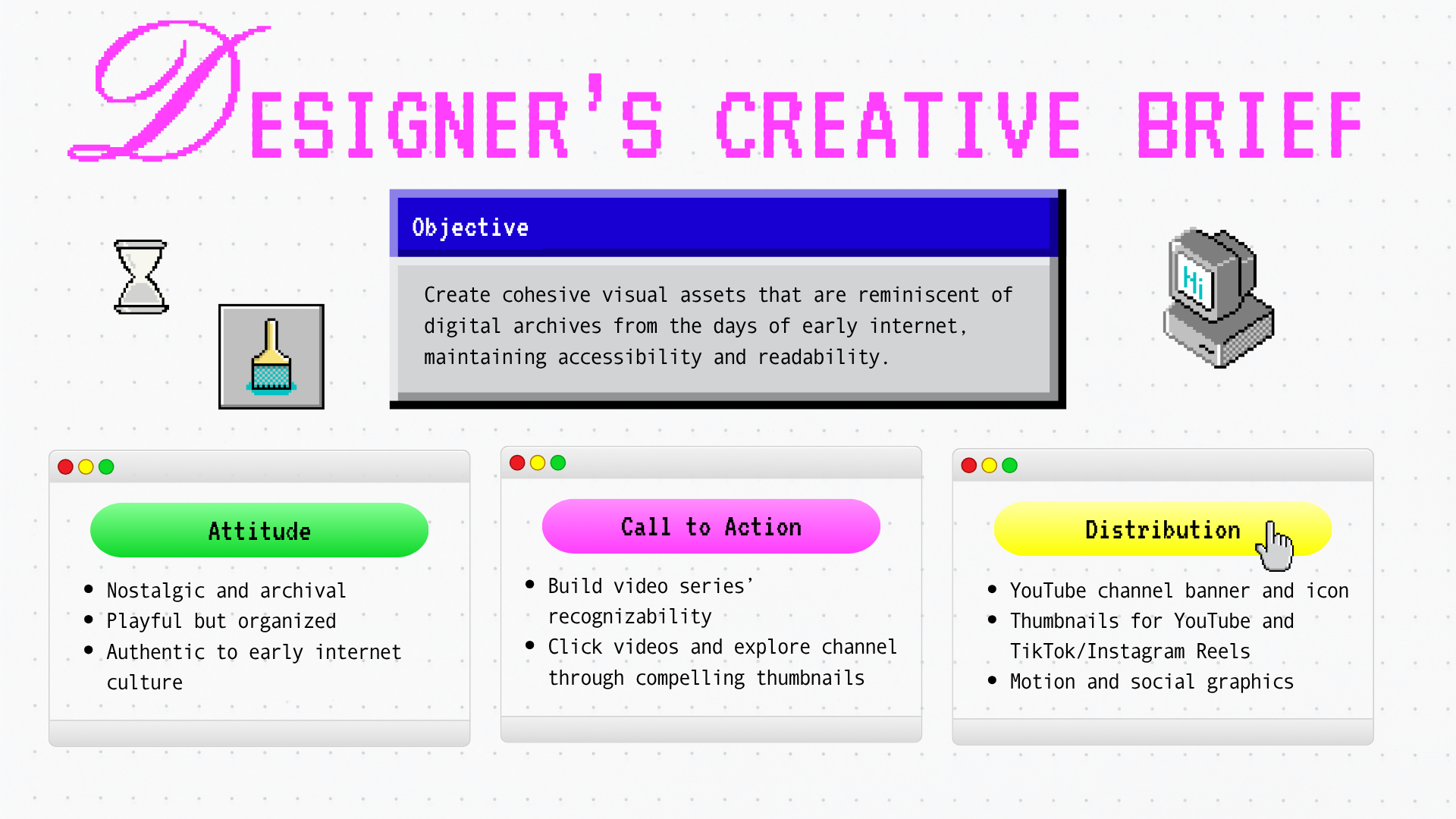 DESIGNER'S CREATIVE BRIEF

Objective

Create cohesive visual assets that are reminiscent of digital archives from the days of early internet, maintaining accessibility and readability.

Hi

Attitude

• Nostalgic and archival
• Playful but organized
• Authentic to early internet culture

Call to Action

• Build video series' recognizability
• Click videos and explore channel through compelling thumbnails

Distribution

• YouTube channel banner and icon
• Thumbnails for YouTube and TikTok/Instagram Reels
• Motion and social graphics